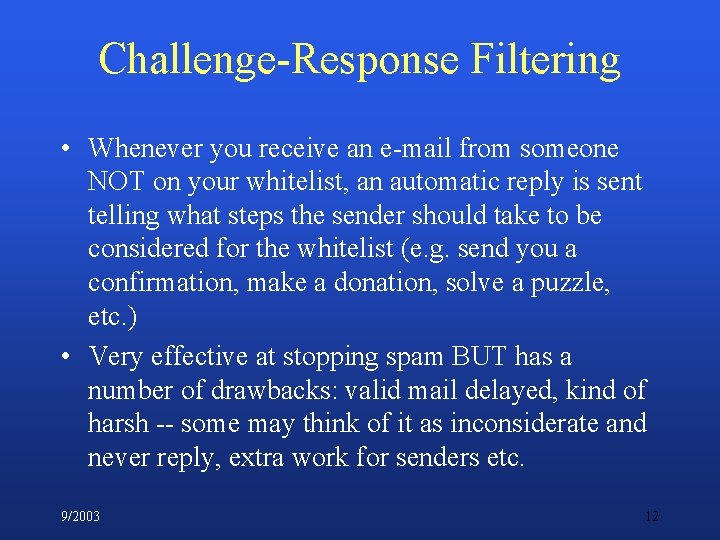 Challenge-Response Filtering

• Whenever you receive an e-mail from someone NOT on your whitelist, an automatic reply is sent telling what steps the sender should take to be considered for the whitelist (e.g. send you a confirmation, make a donation, solve a puzzle, etc.)

• Very effective at stopping spam BUT has a number of drawbacks: valid mail delayed, kind of harsh -- some may think of it as inconsiderate and never reply, extra work for senders etc.

9/2003

12